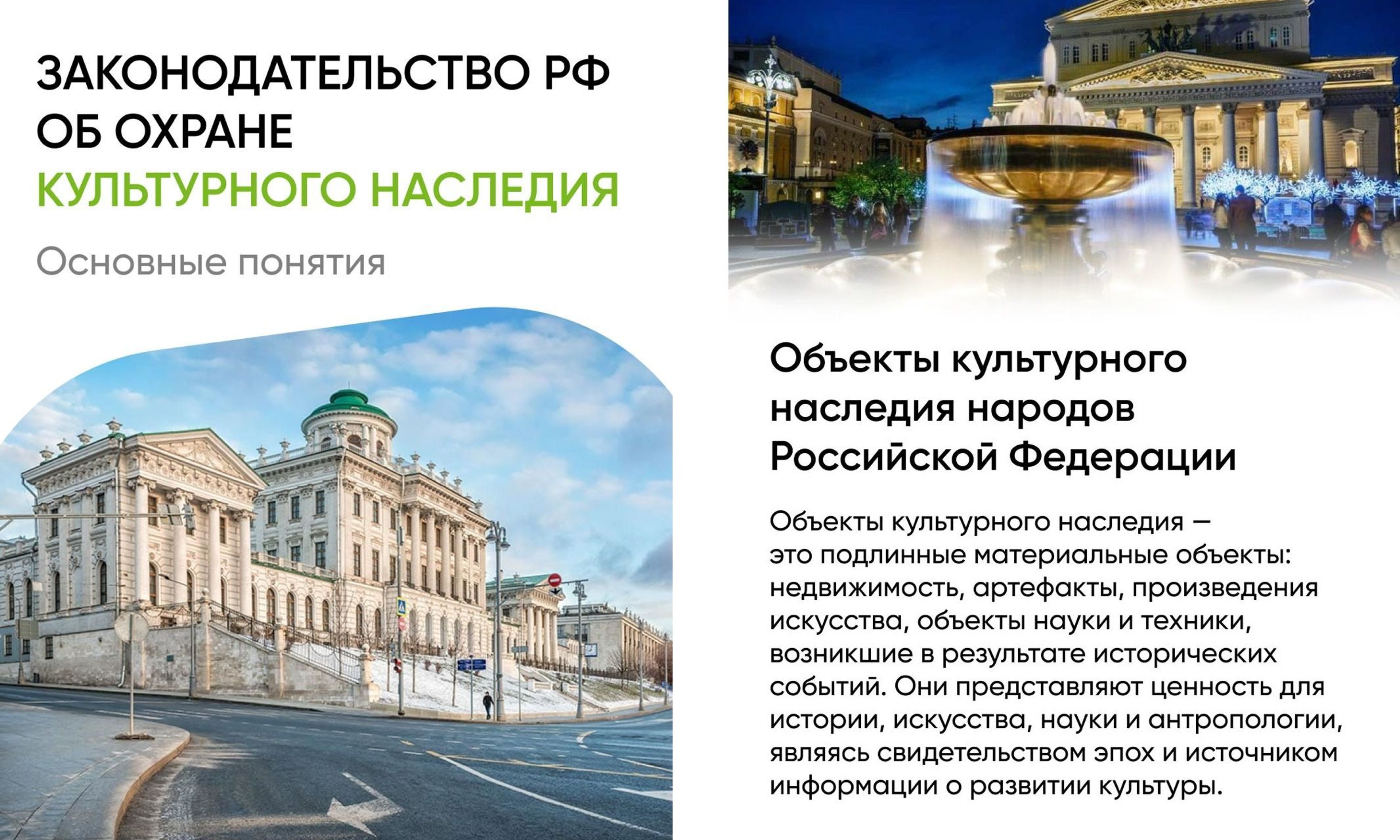 ЗАКОНОДАТЕЛЬСТВО РФ ОБ ОХРАНЕ КУЛЬТУРНОГО НАСЛЕДИЯ

Основные понятия

Объекты культурного наследия народов Российской Федерации

Объекты культурного наследия — это подлинные материальные объекты: недвижимость, артефакты, произведения искусства, объекты науки и техники, возникшие в результате исторических событий. Они представляют ценность для истории, искусства, науки и антропологии, являясь свидетельством эпох и источником информации о развитии культуры.